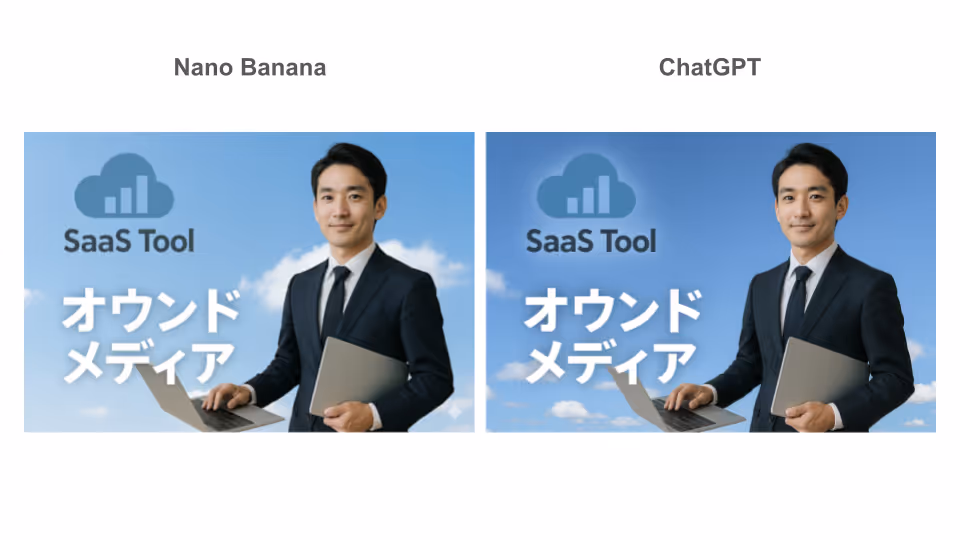 Nano Banana

SaaS Tool

オウンド
メディア

ChatGPT

SaaS Tool

オウンド
メディア